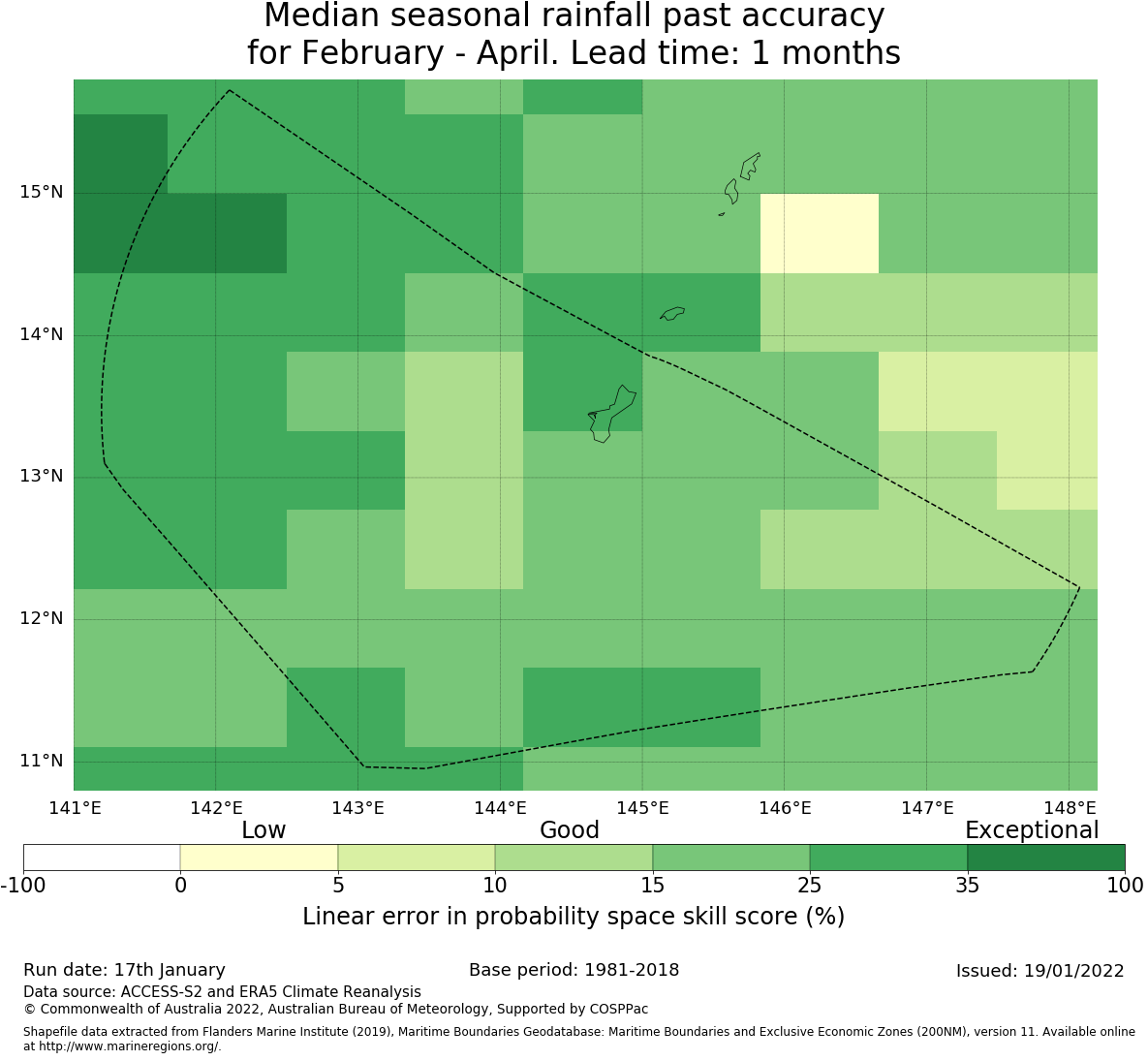 Median seasonal rainfall past accuracy
for February - April. Lead time: 1 months

15°N
14°N
13°N
12°N
11°N

141°E 142°E 143°E 144°E 145°E 146°E 147°E 148°E

Low
Good
Exceptional

-100 0 5 10 15 25 35 100

Linear error in probability space skill score (%)

Run date: 17th January
Base period: 1981-2018
Issued: 19/01/2022
Data source: ACCESS-S2 and ERA5 Climate Reanalysis
© Commonwealth of Australia 2022, Australian Bureau of Meteorology, Supported by COSPPac

Shapefile data extracted from Flanders Marine Institute (2019), Maritime Boundaries Geodatabase: Maritime Boundaries and Exclusive Economic Zones (200NM), version 11. Available online at http://www.marineregions.org/.